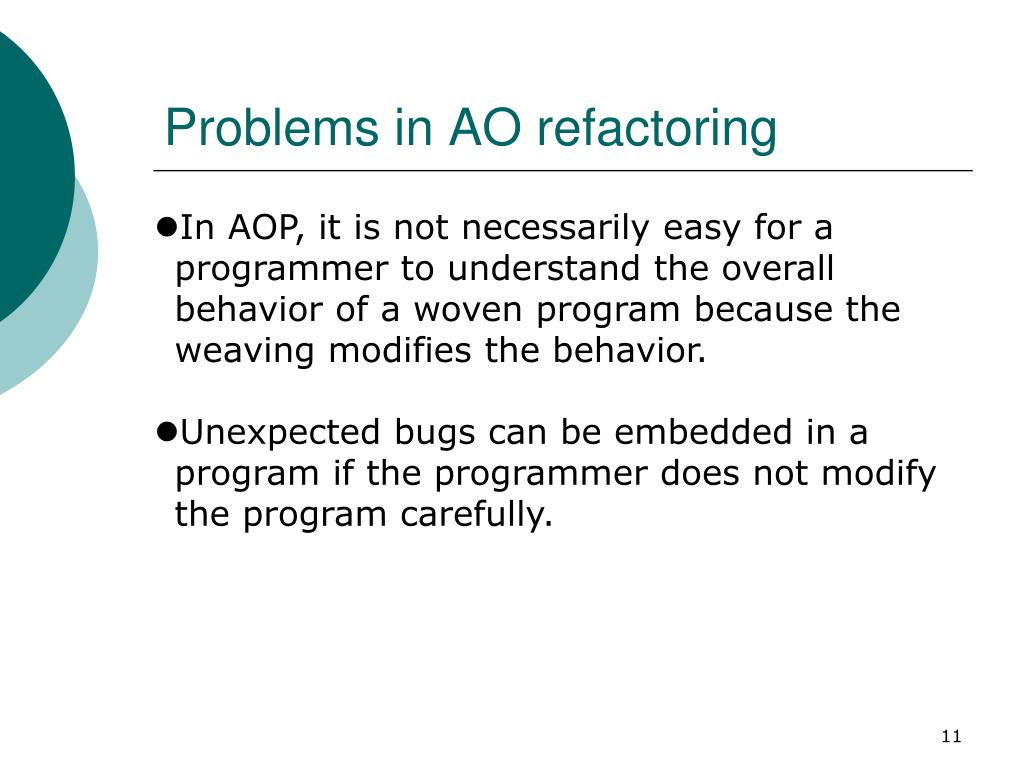 Problems in AO refactoring

●In AOP, it is not necessarily easy for a programmer to understand the overall behavior of a woven program because the weaving modifies the behavior.

●Unexpected bugs can be embedded in a program if the programmer does not modify the program carefully.

11